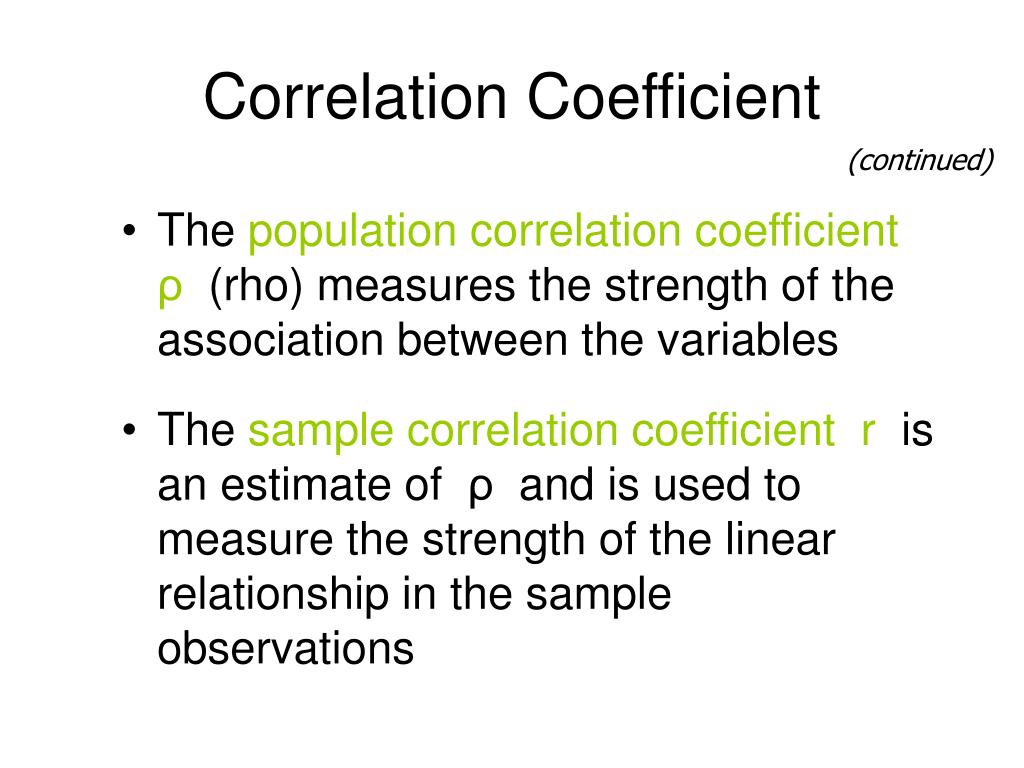 Correlation Coefficient

(continued)

• The population correlation coefficient ρ (rho) measures the strength of the association between the variables

• The sample correlation coefficient r is an estimate of ρ and is used to measure the strength of the linear relationship in the sample observations